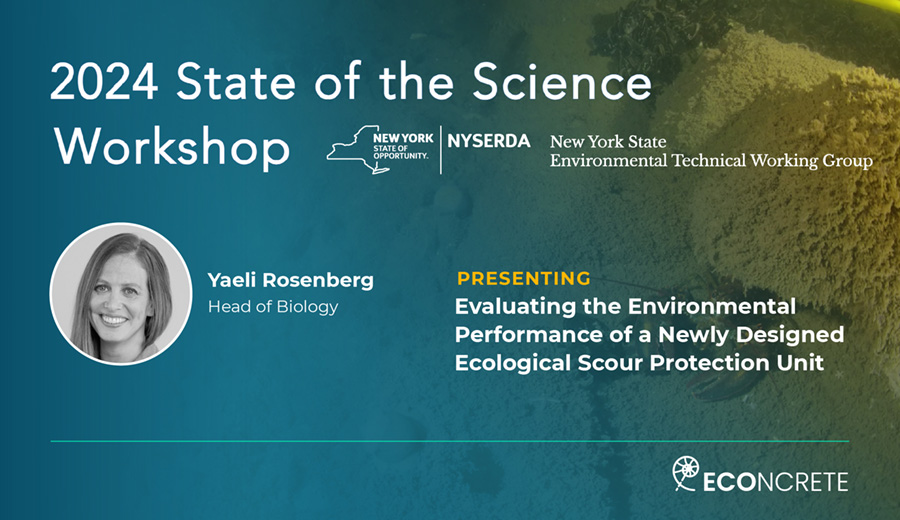 2024 State of the Science Workshop

NEW YORK STATE OF OPPORTUNITY.

NYSERDA

New York State
Environmental Technical Working Group

Yaeli Rosenberg
Head of Biology

PRESENTING
Evaluating the Environmental Performance of a Newly Designed Ecological Scour Protection Unit

ECONCRETE